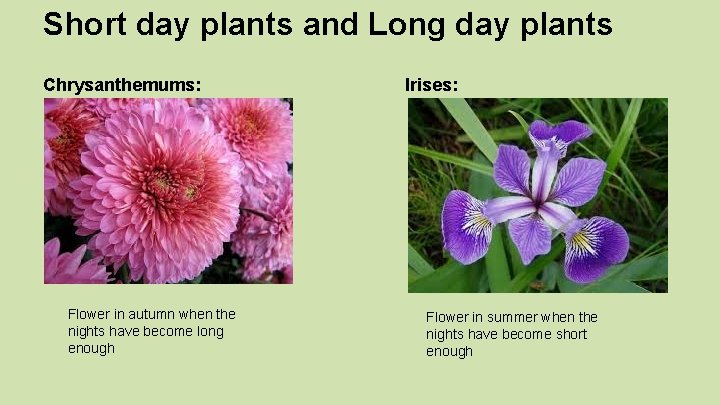 Short day plants and Long day plants

Chrysanthemums:

Flower in autumn when the nights have become long enough

Irises:

Flower in summer when the nights have become short enough